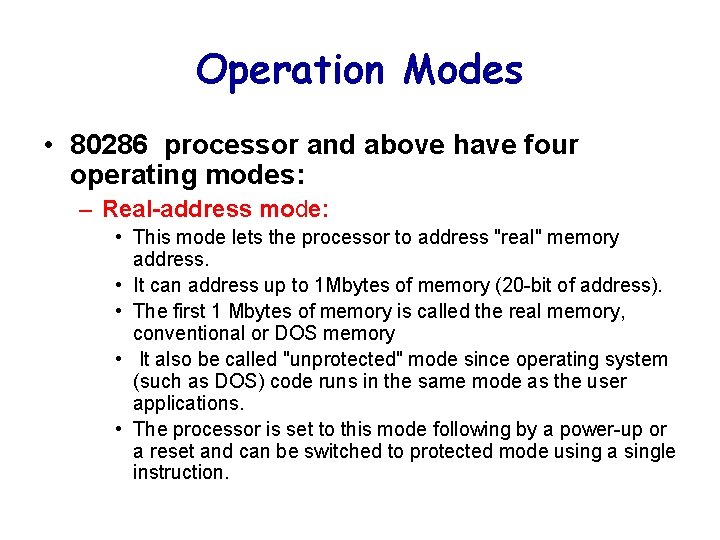 Operation Modes

• 80286 processor and above have four operating modes:

– Real-address mode:

• This mode lets the processor to address "real" memory address.

• It can address up to 1Mbytes of memory (20-bit of address).

• The first 1 Mbytes of memory is called the real memory, conventional or DOS memory

• It also be called "unprotected" mode since operating system (such as DOS) code runs in the same mode as the user applications.

• The processor is set to this mode following by a power-up or a reset and can be switched to protected mode using a single instruction.